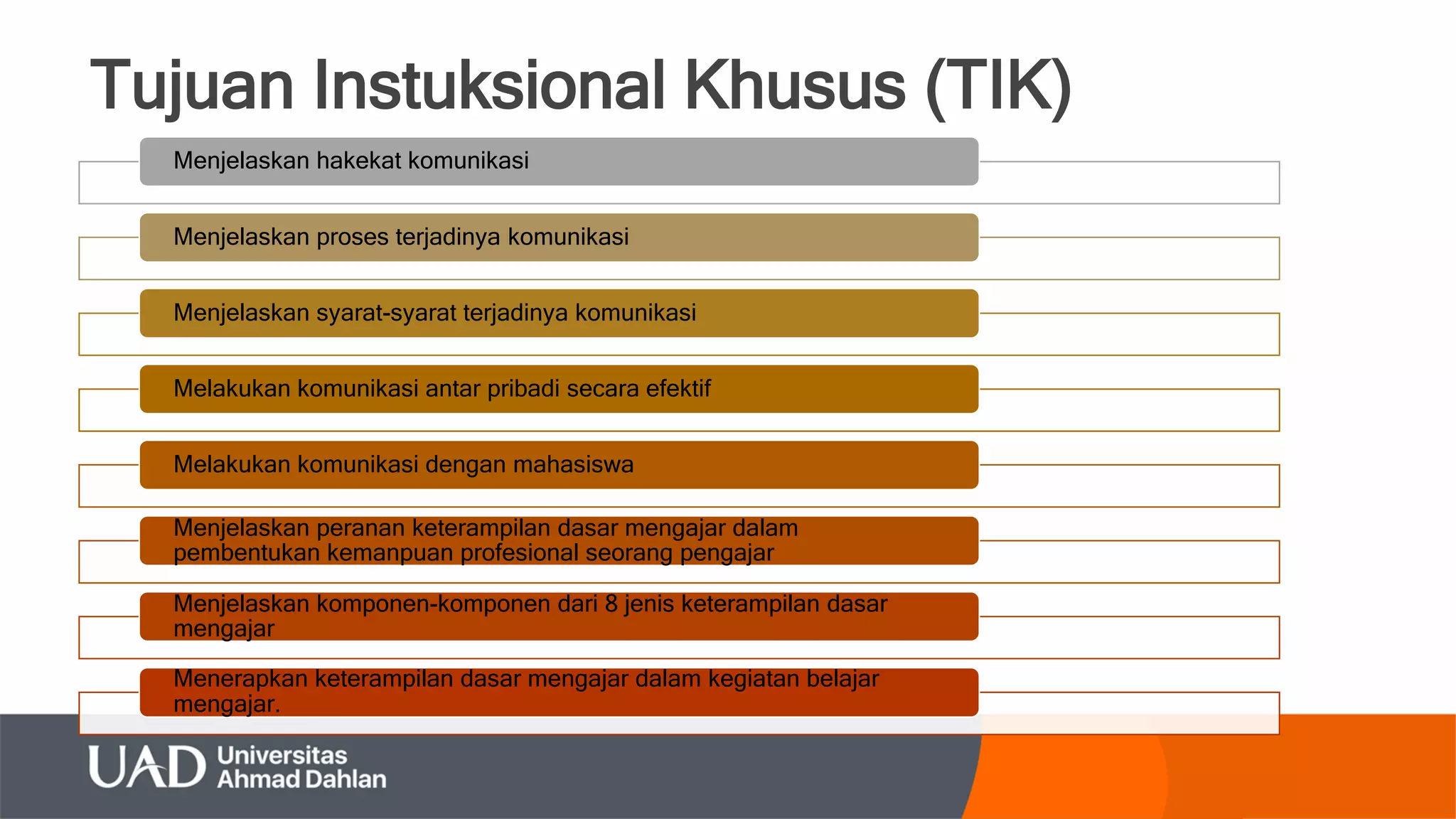 Tujuan Instuksional Khusus (TIK)

Menjelaskan hakekat komunikasi

Menjelaskan proses terjadinya komunikasi

Menjelaskan syarat-syarat terjadinya komunikasi

Melakukan komunikasi antar pribadi secara efektif

Melakukan komunikasi dengan mahasiswa

Menjelaskan peranan keterampilan dasar mengajar dalam pembentukan kemanpuan profesional seorang pengajar

Menjelaskan komponen-komponen dari 8 jenis keterampilan dasar mengajar

Menerapkan keterampilan dasar mengajar dalam kegiatan belajar mengajar.

UAD Universitas Ahmad Dahlan